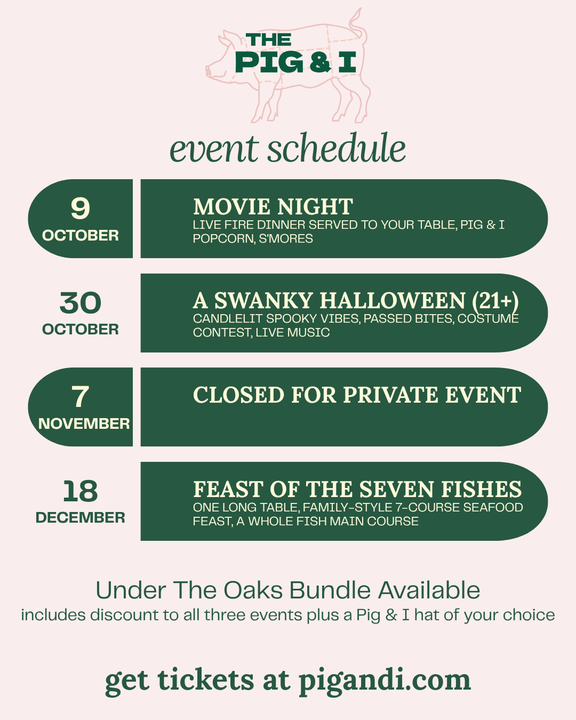 THE
PIG & I

event schedule

9
OCTOBER

MOVIE NIGHT
LIVE FIRE DINNER SERVED TO YOUR TABLE, PIG & I POPCORN, S'MORES

30
OCTOBER

A SWANKY HALLOWEEN (21+)
CANDLELIT SPOOKY VIBES, PASSED BITES, COSTUME CONTEST, LIVE MUSIC

7
NOVEMBER

CLOSED FOR PRIVATE EVENT

18
DECEMBER

FEAST OF THE SEVEN FISHES
ONE LONG TABLE, FAMILY-STYLE 7-COURSE SEAFOOD FEAST, A WHOLE FISH MAIN COURSE

Under The Oaks Bundle Available
includes discount to all three events plus a Pig & I hat of your choice

get tickets at pigandi.com